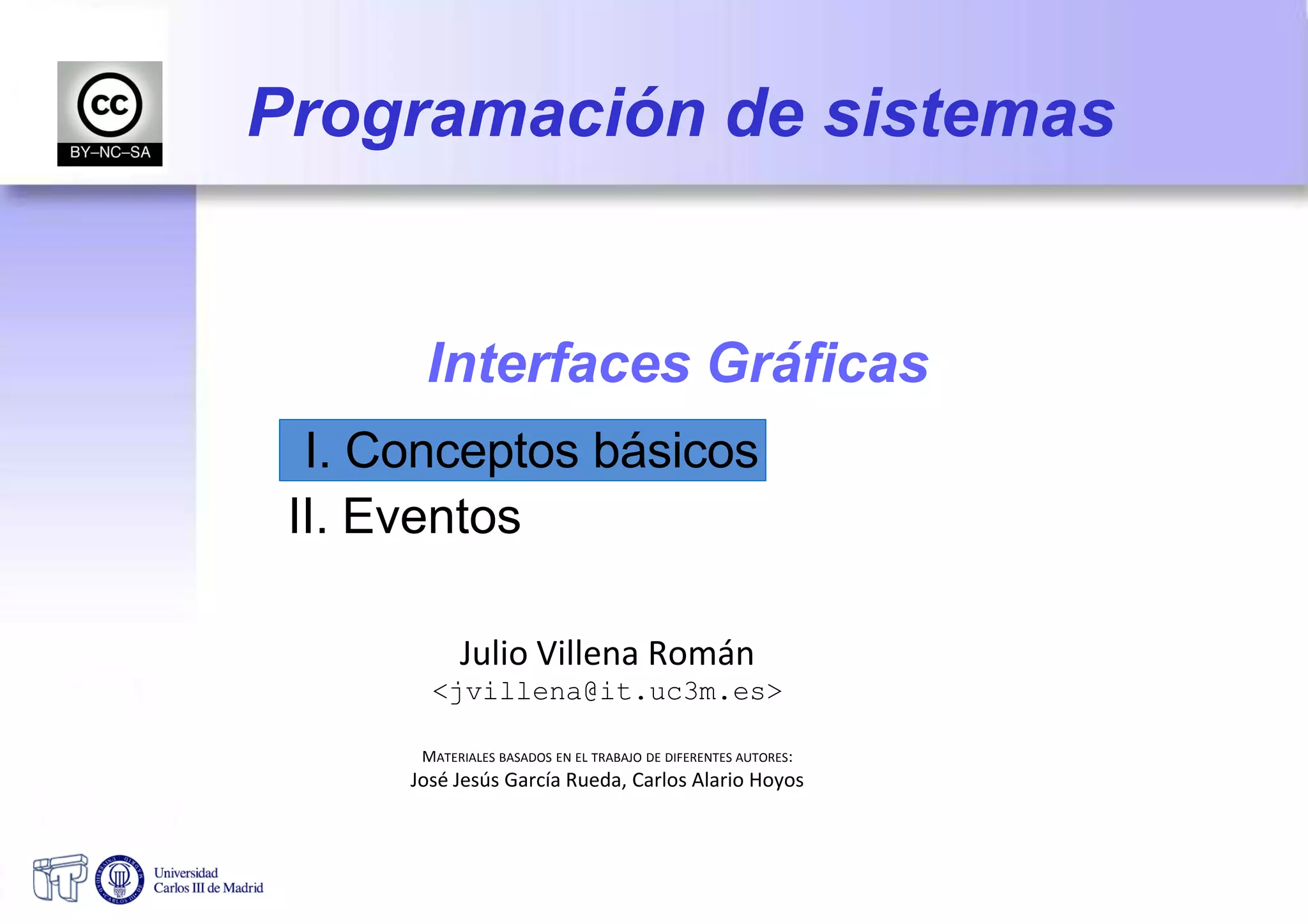 cc
BY–NC–SA

Programación de sistemas

Interfaces Gráficas

I. Conceptos básicos
II. Eventos

Julio Villena Román
<jvillena@it.uc3m.es>

MATERIALES BASADOS EN EL TRABAJO DE DIFERENTES AUTORES:
José Jesús García Rueda, Carlos Alario Hoyos

Universidad Carlos III de Madrid